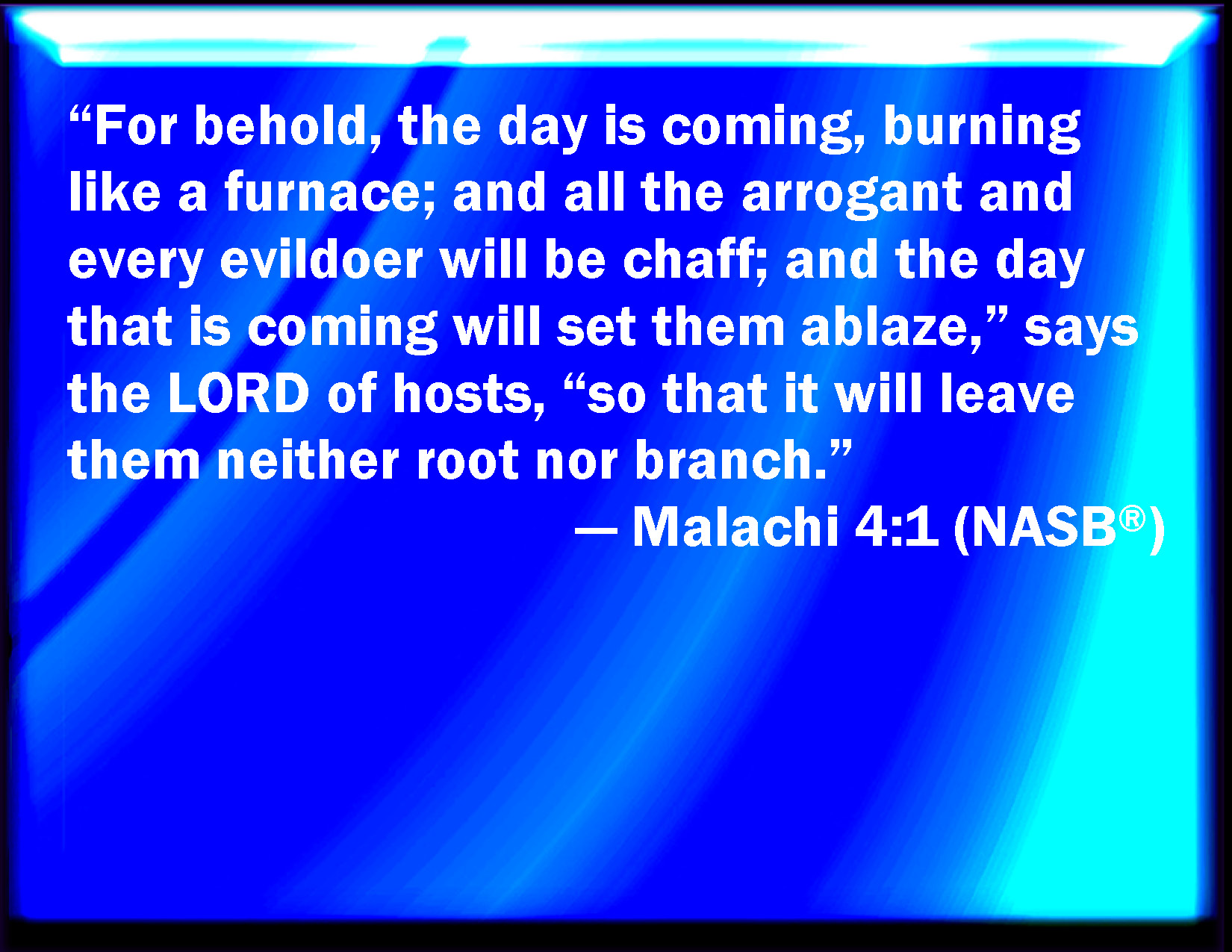 “For behold, the day is coming, burning like a furnace; and all the arrogant and every evildoer will be chaff; and the day that is coming will set them ablaze,” says the LORD of hosts, “so that it will leave them neither root nor branch.”

— Malachi 4:1 (NASB®)